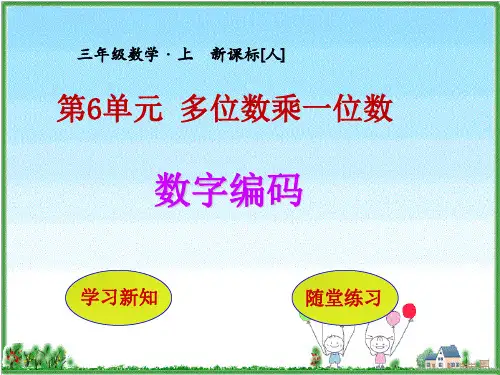 三年级数学 · 上　新课标[人]

第6单元　多位数乘一位数

数字编码

学习新知

随堂练习